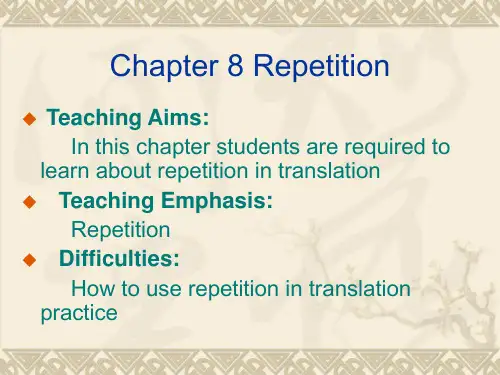 Chapter 8 Repetition

◆ Teaching Aims:

In this chapter students are required to learn about repetition in translation

◆ Teaching Emphasis:

Repetition

◆ Difficulties:

How to use repetition in translation practice